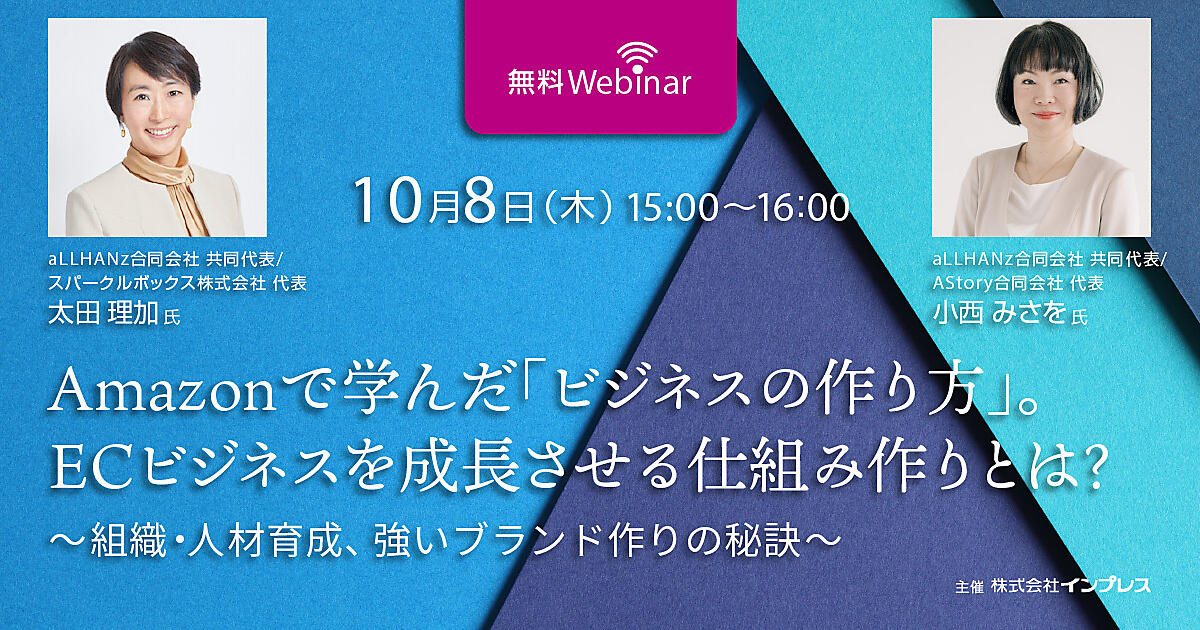 無料Webinar

10月8日（木）15:00～16:00

aLLHANz合同会社 共同代表/
スパークルボックス株式会社 代表
太田 理加 氏

aLLHANz合同会社 共同代表/
AStory合同会社 代表
小西 みさを 氏

Amazonで学んだ「ビジネスの作り方」。
ECビジネスを成長させる仕組み作りとは？
～組織・人材育成、強いブランド作りの秘訣～

主催 株式会社インプレス